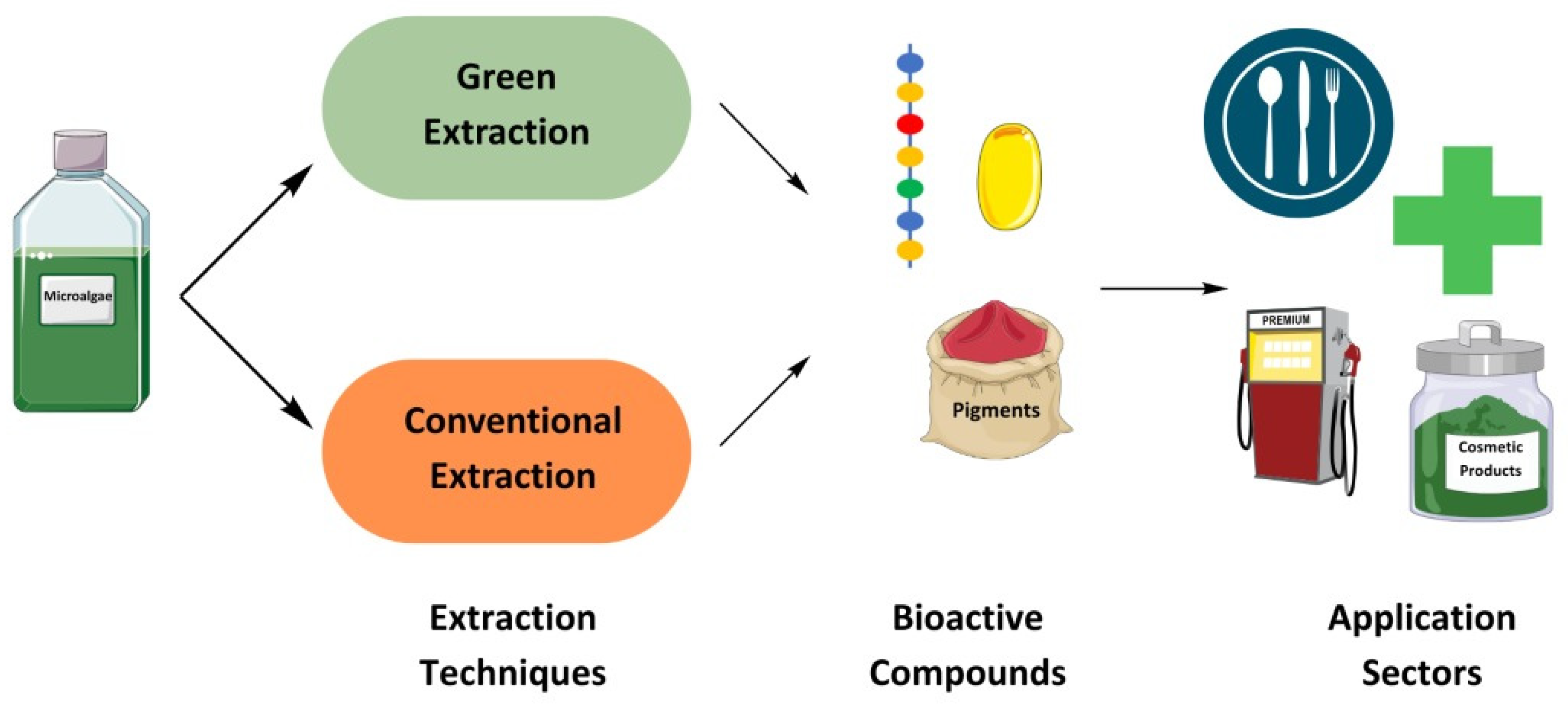 Microalgae

Green Extraction

Conventional Extraction

Pigments

PREMIUM

Cosmetic Products

Extraction Techniques

Bioactive Compounds

Application Sectors